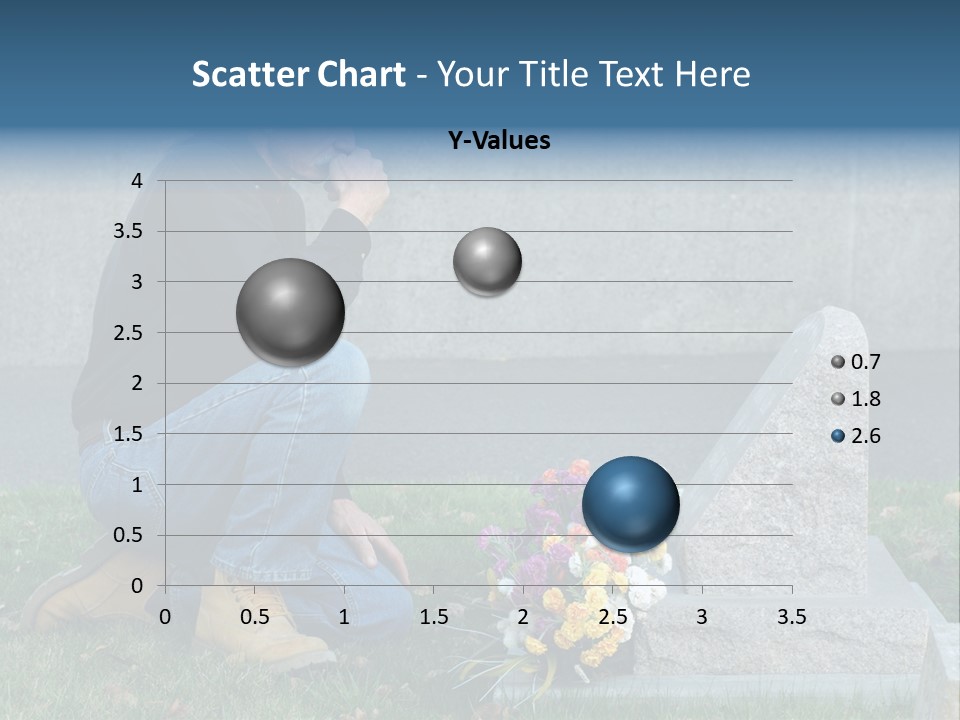 Scatter Chart - Your Title Text Here

Y-Values

4
3.5
3
2.5
2
1.5
1
0.5
0

0 0.5 1 1.5 2 2.5 3 3.5

0.7
1.8
2.6